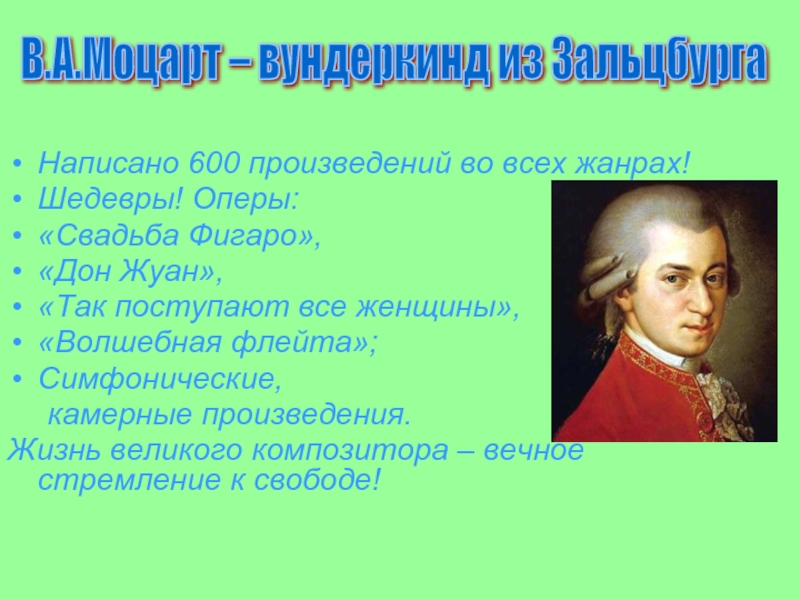 В.А.Моцарт – вундеркинд из Зальцбурга

• Написано 600 произведений во всех жанрах!
• Шедевры! Оперы:
• «Свадьба Фигаро»,
• «Дон Жуан»,
• «Так поступают все женщины»,
• «Волшебная флейта»;
• Симфонические, камерные произведения.

Жизнь великого композитора – вечное стремление к свободе!